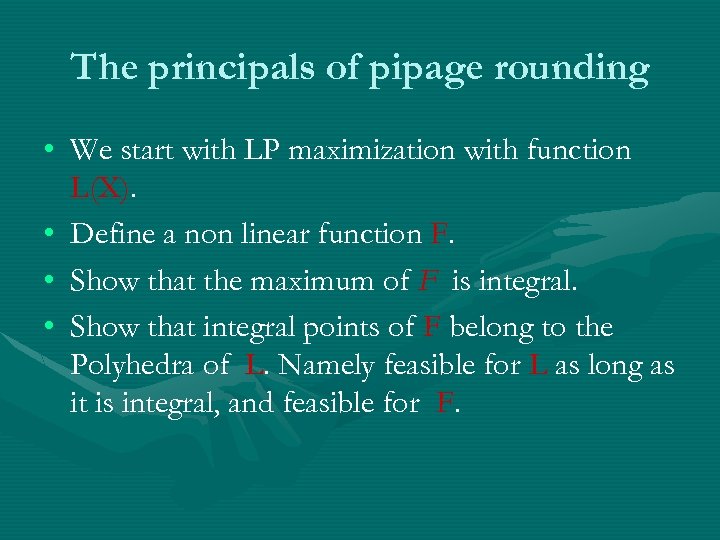 The principals of pipage rounding

• We start with LP maximization with function L(X).

• Define a non linear function F.

• Show that the maximum of $F$ is integral.

• Show that integral points of F belong to the Polyhedra of L. Namely feasible for L as long as it is integral, and feasible for F.